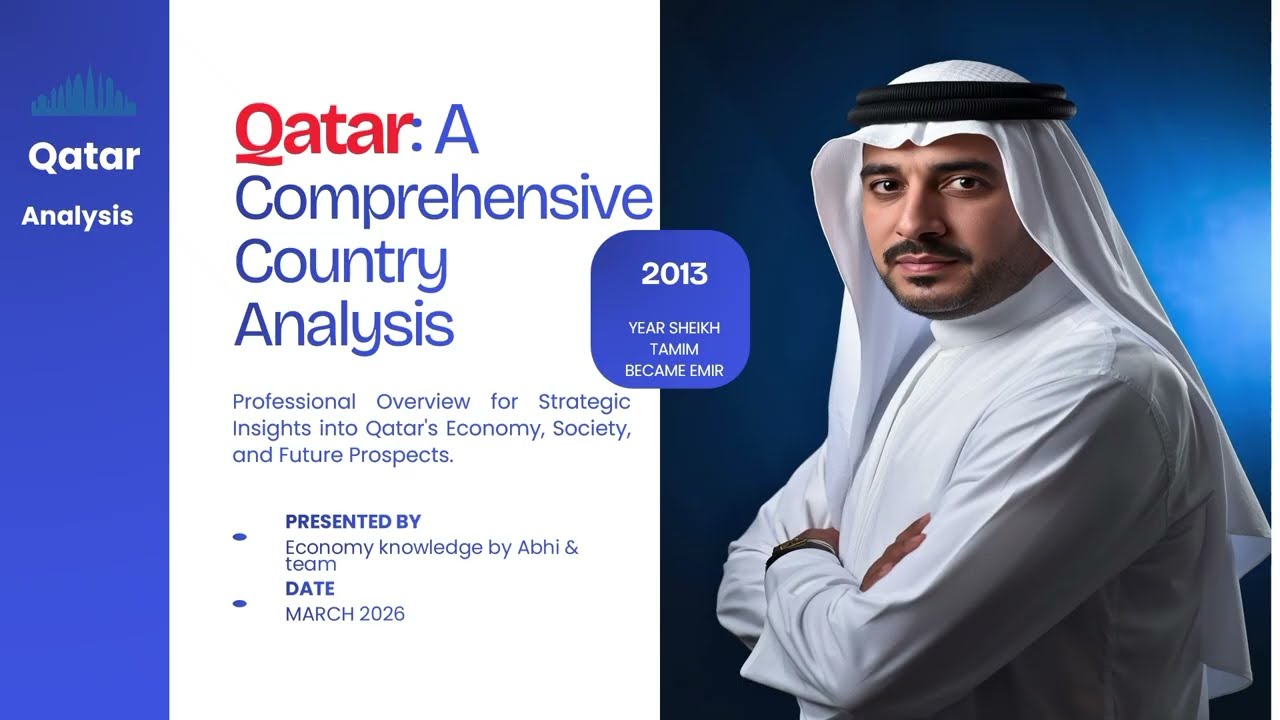 Qatar

Analysis

Qatar: A Comprehensive Country Analysis

2013

YEAR SHEIKH TAMIM BECAME EMIR

Professional Overview for Strategic Insights into Qatar's Economy, Society, and Future Prospects.

PRESENTED BY
Economy knowledge by Abhi & team

DATE
MARCH 2026